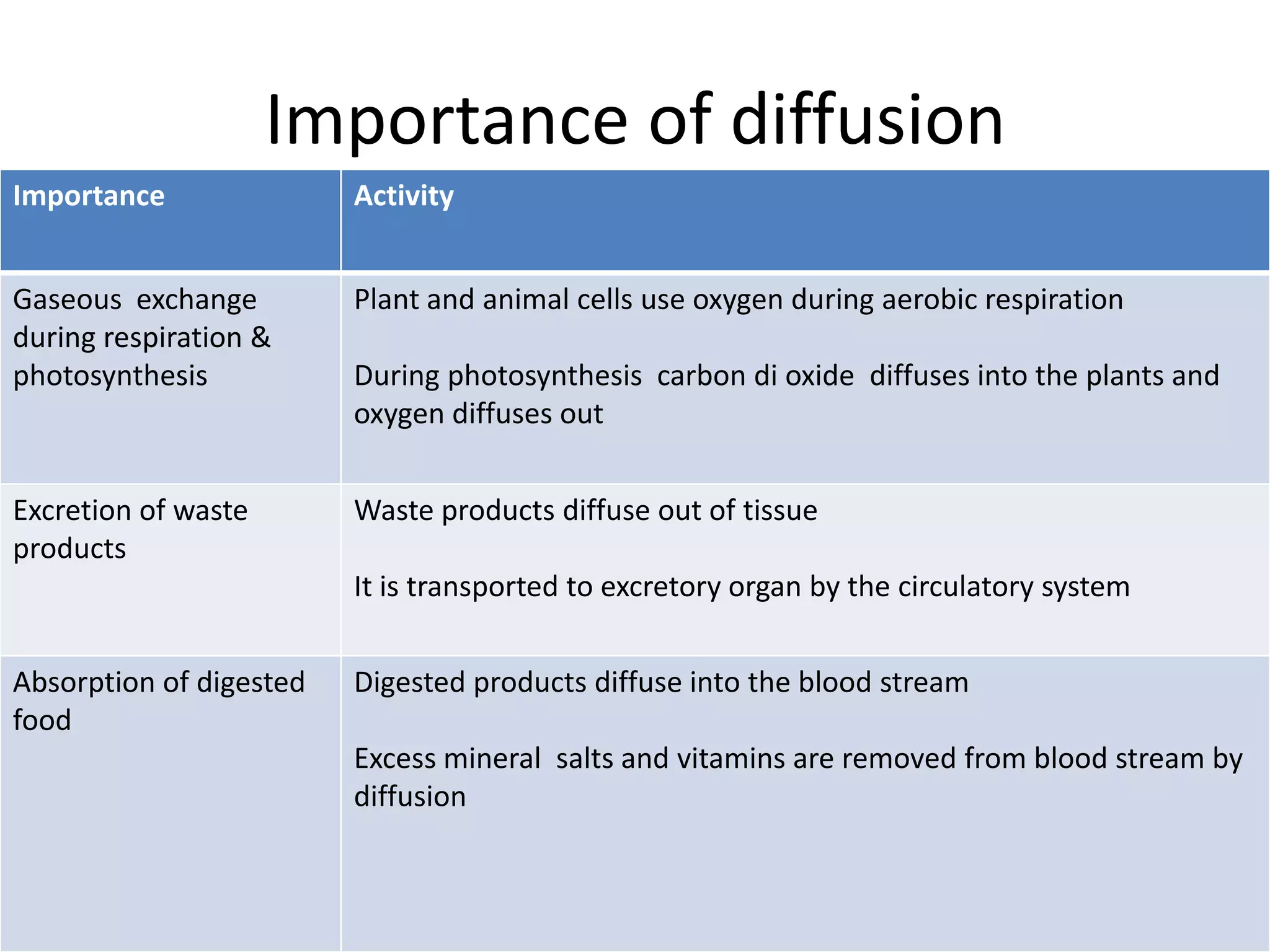 Importance of diffusion

| Importance | Activity |
|---|---|
| Gaseous exchange during respiration & photosynthesis | Plant and animal cells use oxygen during aerobic respiration<br><br>During photosynthesis carbon di oxide diffuses into the plants and oxygen diffuses out |
| Excretion of waste products | Waste products diffuse out of tissue<br><br>It is transported to excretory organ by the circulatory system |
| Absorption of digested food | Digested products diffuse into the blood stream<br><br>Excess mineral salts and vitamins are removed from blood stream by diffusion |